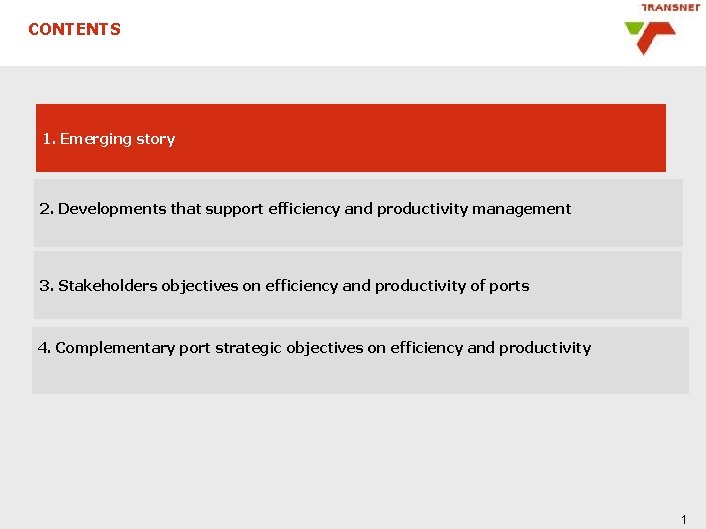 CONTENTS

TRANSNET

1. Emerging story

2. Developments that support efficiency and productivity management

3. Stakeholders objectives on efficiency and productivity of ports

4. Complementary port strategic objectives on efficiency and productivity

1